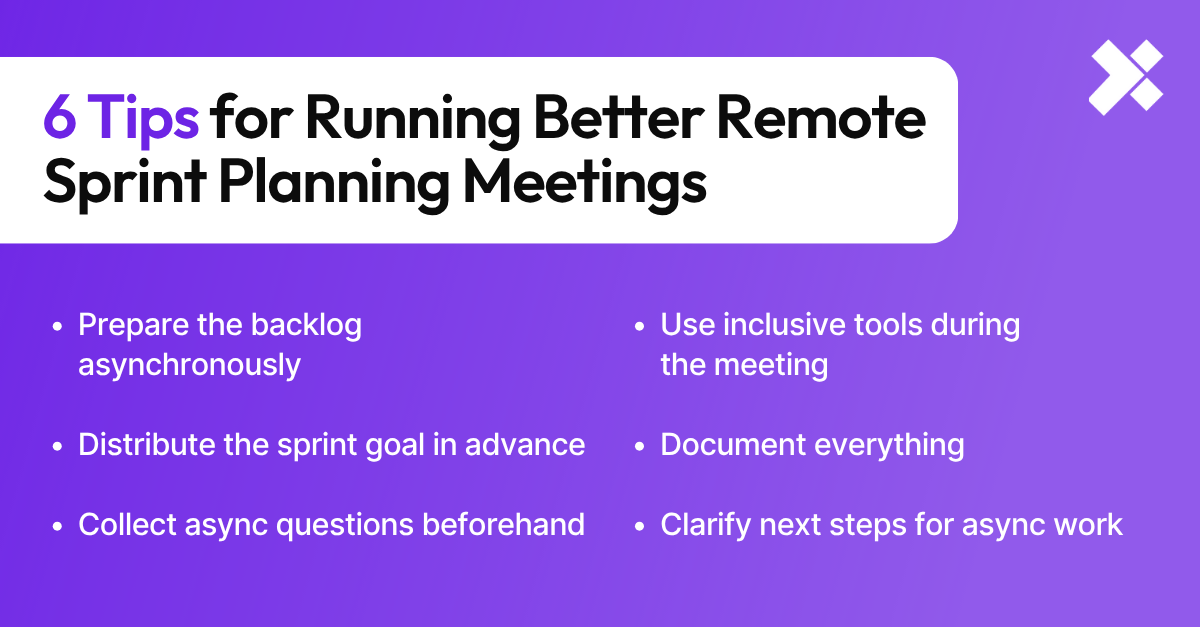 6 Tips for Running Better Remote Sprint Planning Meetings

- Prepare the backlog asynchronously
- Distribute the sprint goal in advance
- Collect async questions beforehand

- Use inclusive tools during the meeting
- Document everything
- Clarify next steps for async work